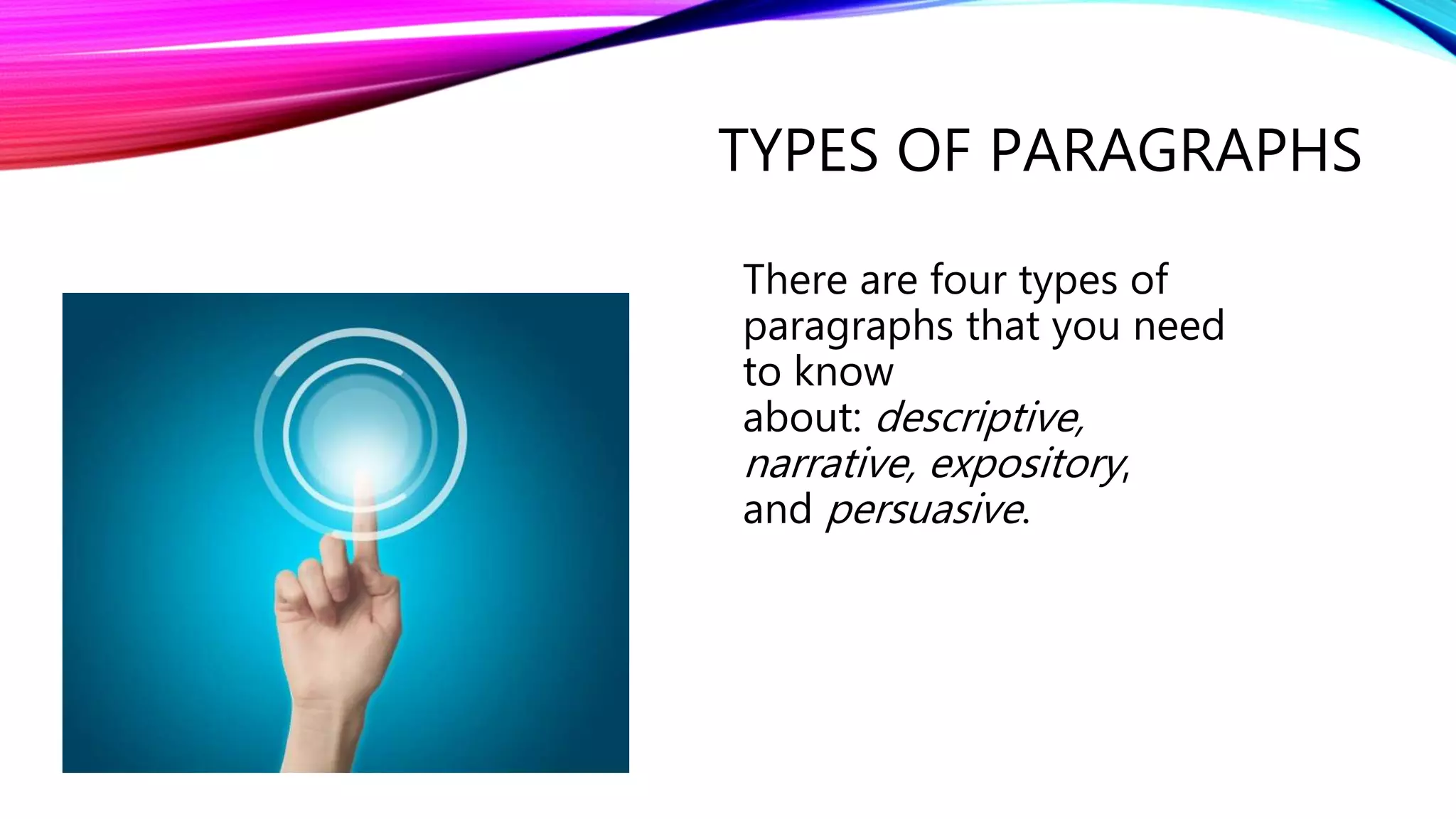 TYPES OF PARAGRAPHS

There are four types of paragraphs that you need to know about: descriptive, narrative, expository, and persuasive.